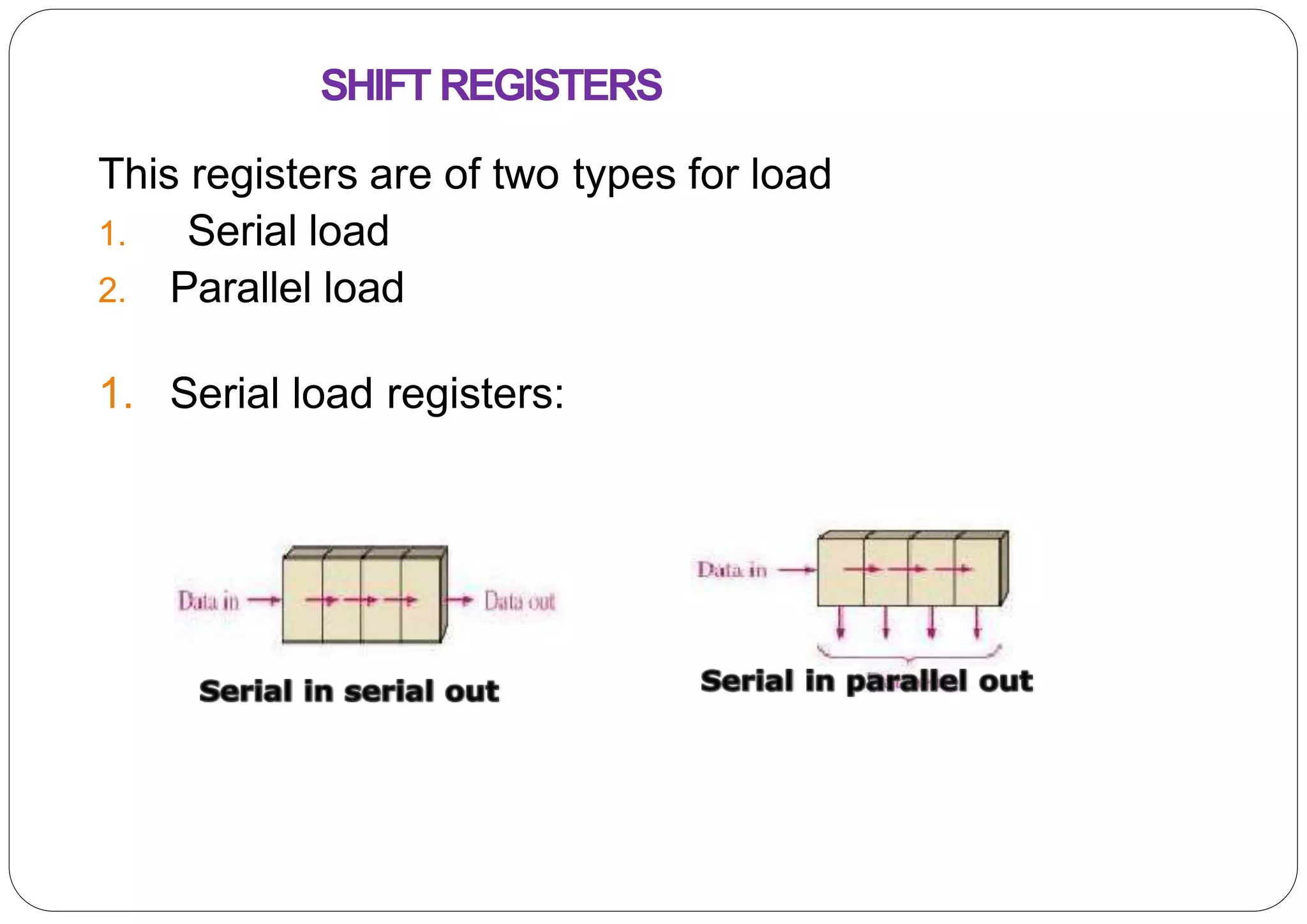 SHIFT REGISTERS

This registers are of two types for load

1. Serial load
2. Parallel load

1. Serial load registers:

Data in

Data out

Serial in serial out

Data in

Serial in parallel out